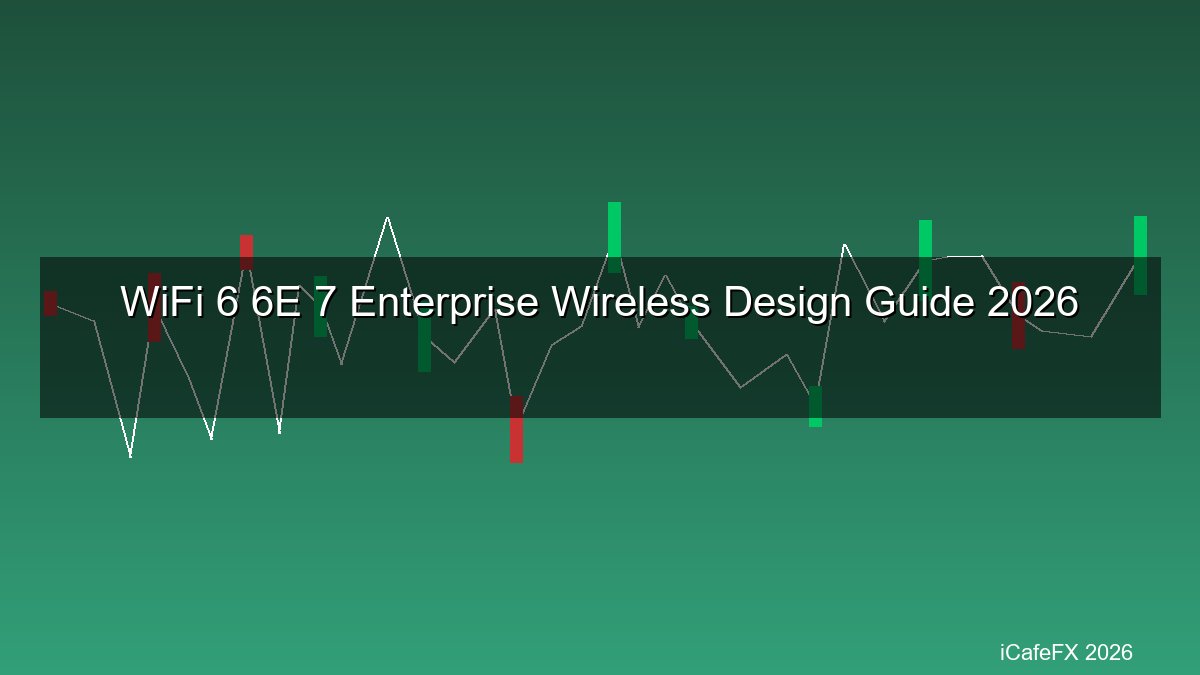 WiFi 6 6E 7 Enterprise Wireless Design Guide 2026

iCafeFX 2026